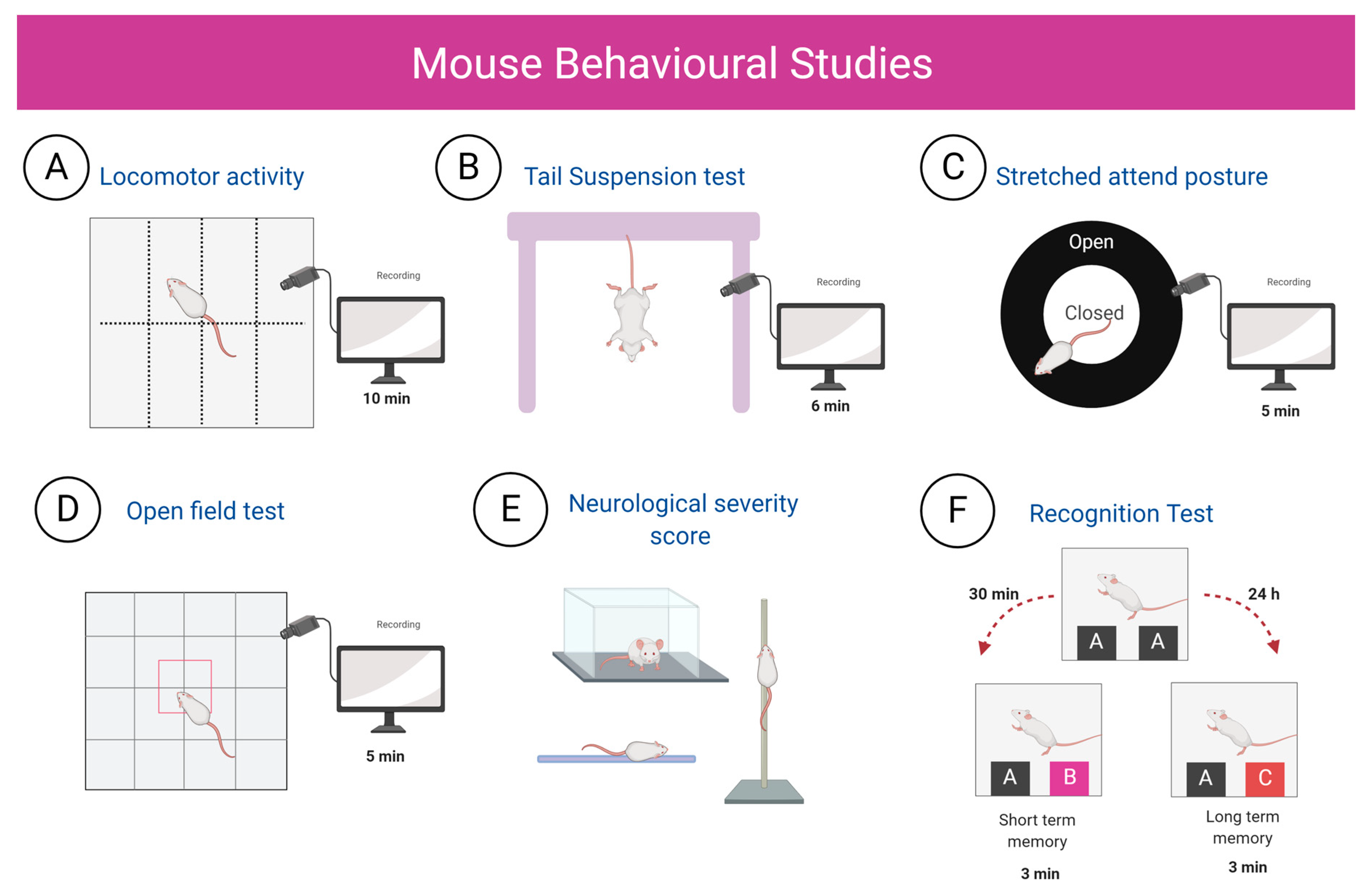 Mouse Behavioural Studies

A Locomotor activity

Recording

10 min

B Tail Suspension test

Recording

6 min

C Stretched attend posture

Open

Closed

Recording

5 min

D Open field test

Recording

5 min

E Neurological severity score

F Recognition Test

30 min

24 h

A A

A B

Short term memory

3 min

A C

Long term memory

3 min